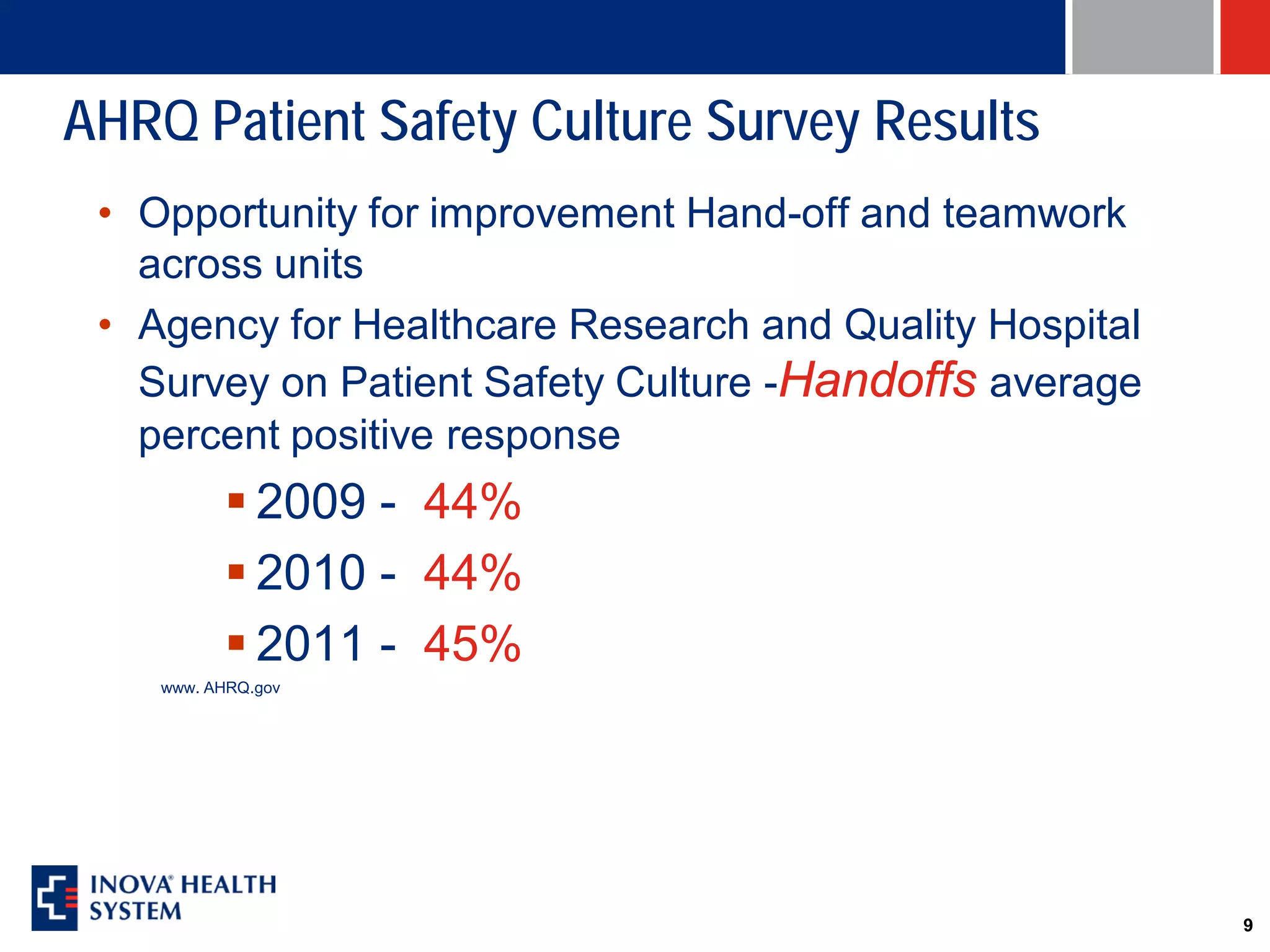 AHRQ Patient Safety Culture Survey Results

• Opportunity for improvement Hand-off and teamwork across units

• Agency for Healthcare Research and Quality Hospital Survey on Patient Safety Culture -Handoffs average percent positive response

▪ 2009 - 44%

▪ 2010 - 44%

▪ 2011 - 45%

www. AHRQ.gov

INOVA® HEALTH SYSTEM

9